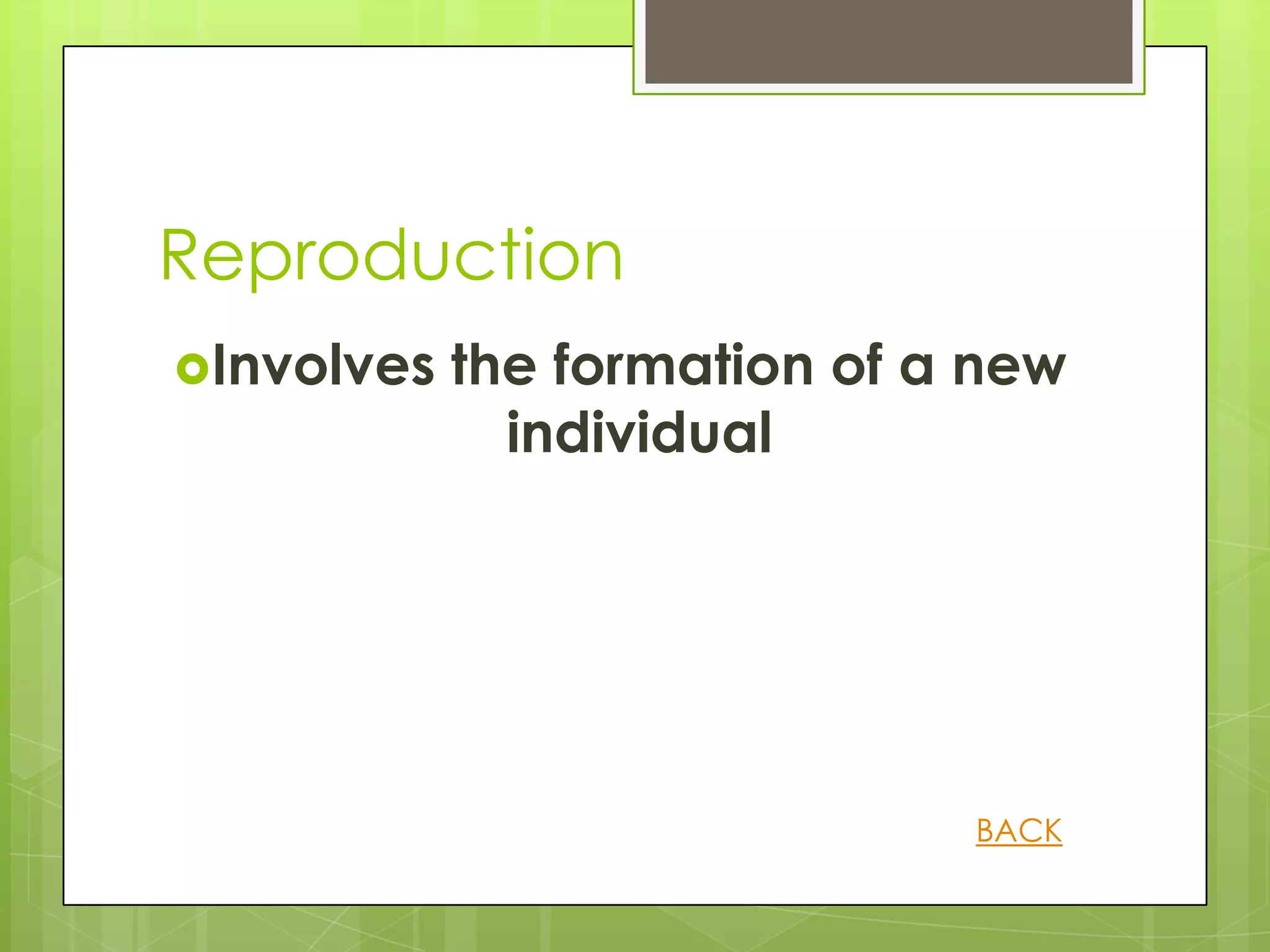 Reproduction

Involves the formation of a new individual

BACK